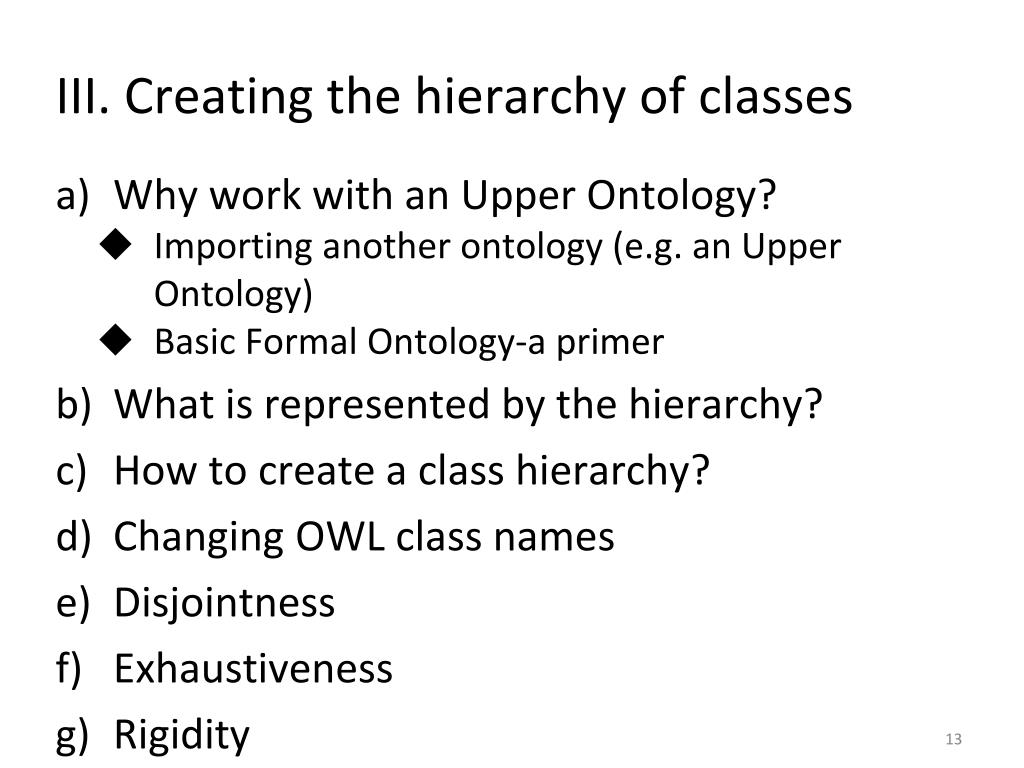 III. Creating the hierarchy of classes

a) Why work with an Upper Ontology?
◆ Importing another ontology (e.g. an Upper Ontology)
◆ Basic Formal Ontology-a primer

b) What is represented by the hierarchy?

c) How to create a class hierarchy?

d) Changing OWL class names

e) Disjointness

f) Exhaustiveness

g) Rigidity

13